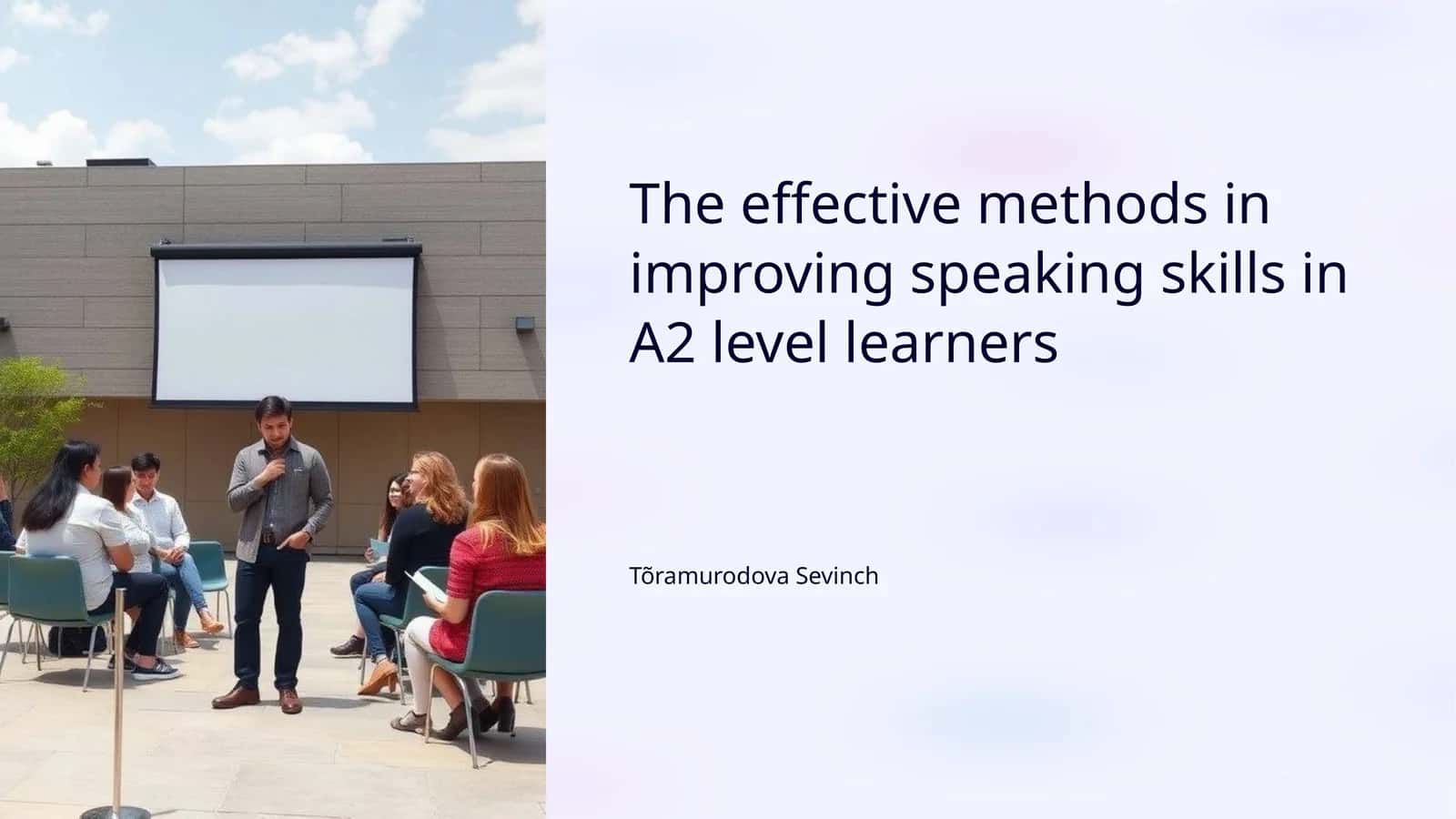 The effective methods in improving speaking skills in A2 level learners

Tõramurodova Sevinch